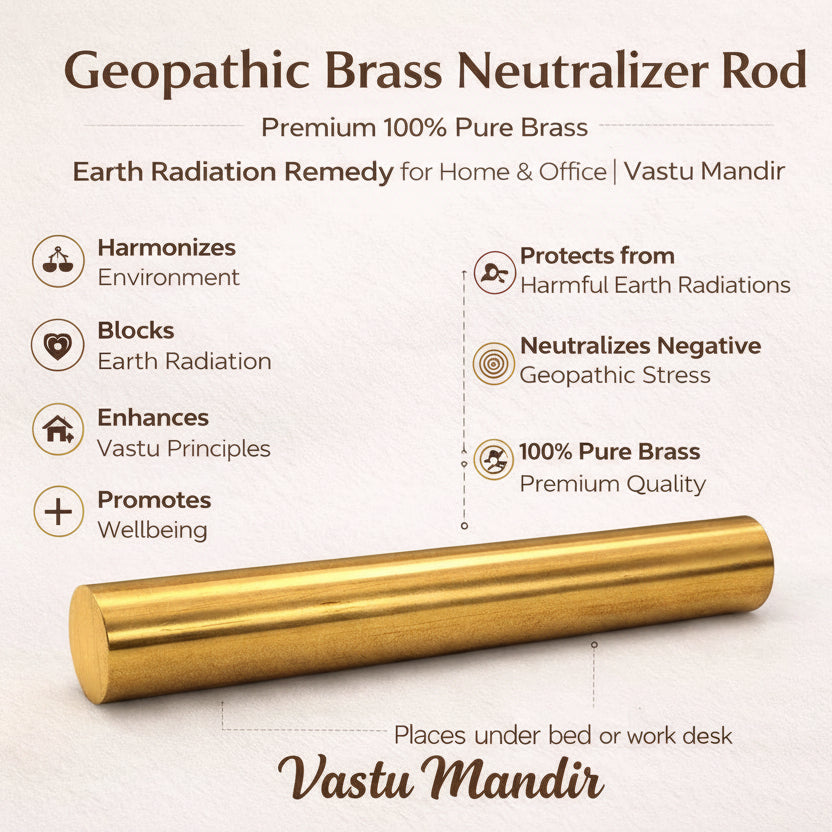 Geopathic Brass Neutralizer Rod

Premium 100% Pure Brass

Earth Radiation Remedy for Home & Office | Vastu Mandir

Harmonizes
Environment

Blocks
Earth Radiation

Enhances
Vastu Principles

Promotes
Wellbeing

Protects from
Harmful Earth Radiations

Neutralizes Negative
Geopathic Stress

100% Pure Brass
Premium Quality

Places under bed or work desk

Vastu Mandir